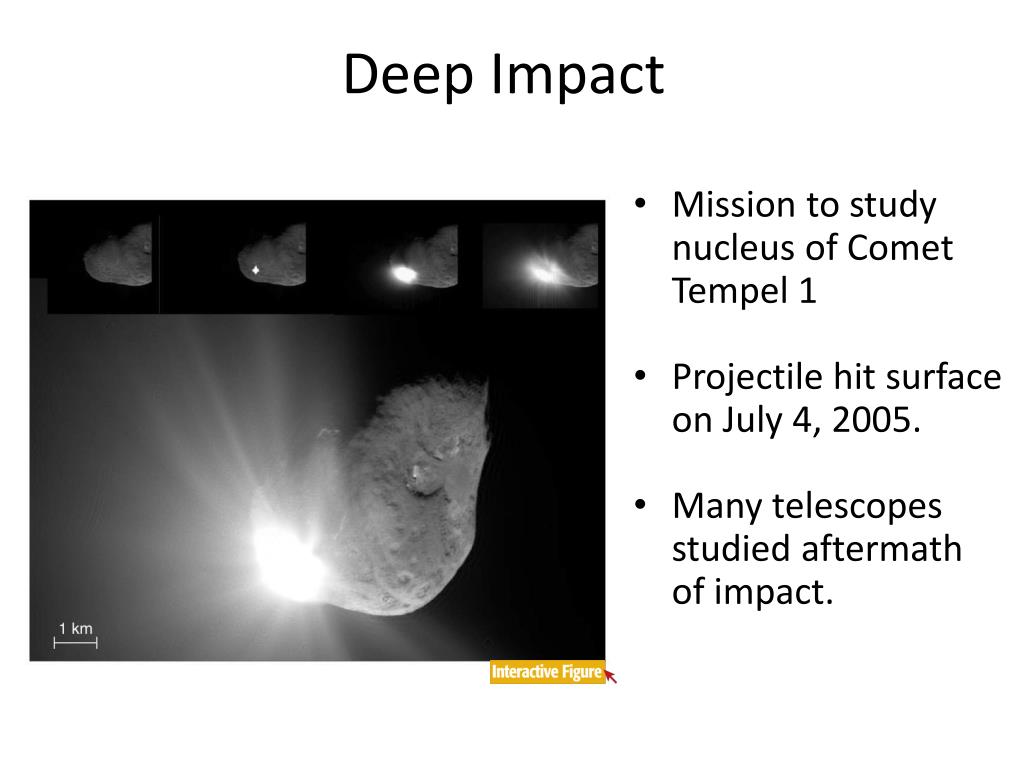 Deep Impact

1 km

Interactive Figure

• Mission to study nucleus of Comet Tempel 1

• Projectile hit surface on July 4, 2005.

• Many telescopes studied aftermath of impact.